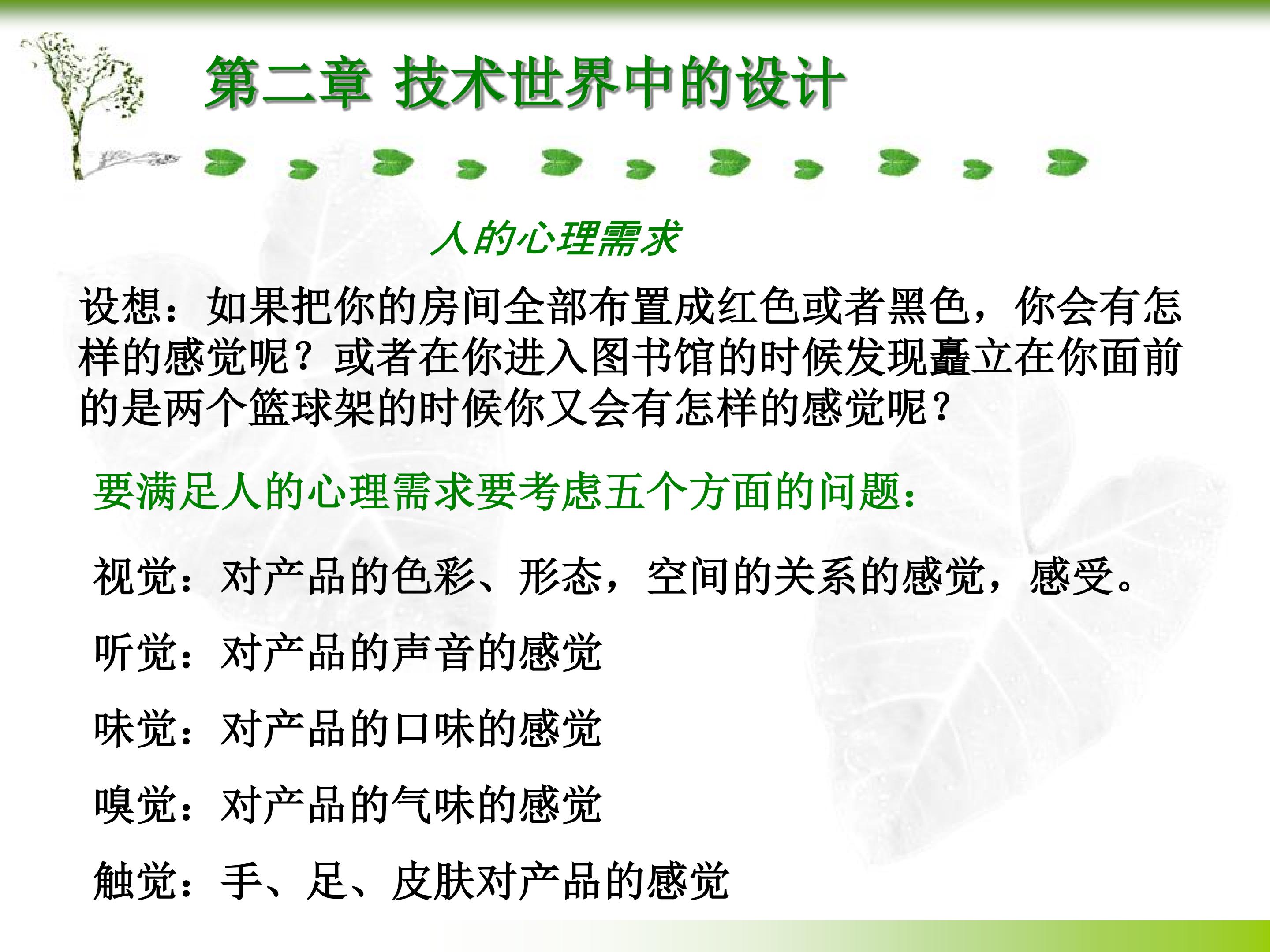 第二章 技术世界中的设计

人的心理需求

设想：如果把你的房间全部布置成红色或者黑色，你会有怎样的感觉呢？或者在你进入图书馆的时候发现矗立在你面前的是两个篮球架的时候你又会有怎样的感觉呢？

要满足人的心理需求要考虑五个方面的问题：

视觉：对产品的色彩、形态，空间的关系的感觉，感受。

听觉：对产品的声音的感觉

味觉：对产品的口味的感觉

嗅觉：对产品的气味的感觉

触觉：手、足、皮肤对产品的感觉